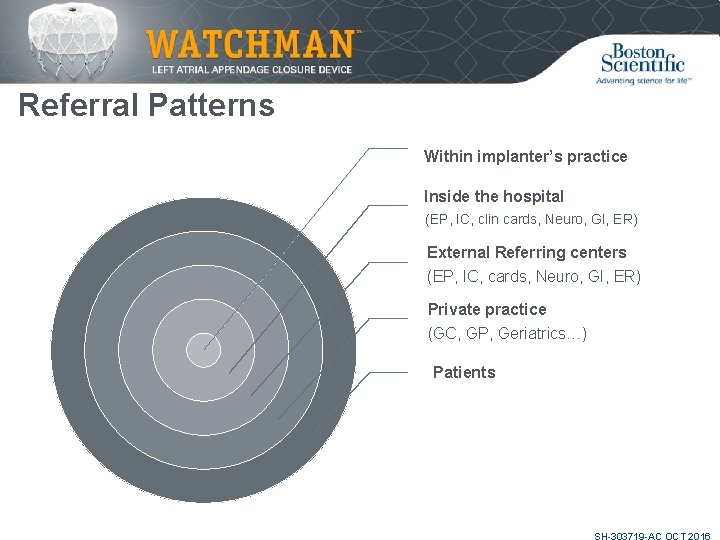 WATCHMAN™
LEFT ATRIAL APPENDAGE CLOSURE DEVICE

Boston Scientific
Advancing science for life™

Referral Patterns

Within implanter's practice

Inside the hospital
(EP, IC, clin cards, Neuro, GI, ER)

External Referring centers
(EP, IC, cards, Neuro, GI, ER)

Private practice
(GC, GP, Geriatrics…)

Patients

SH-303719-AC OCT 2016